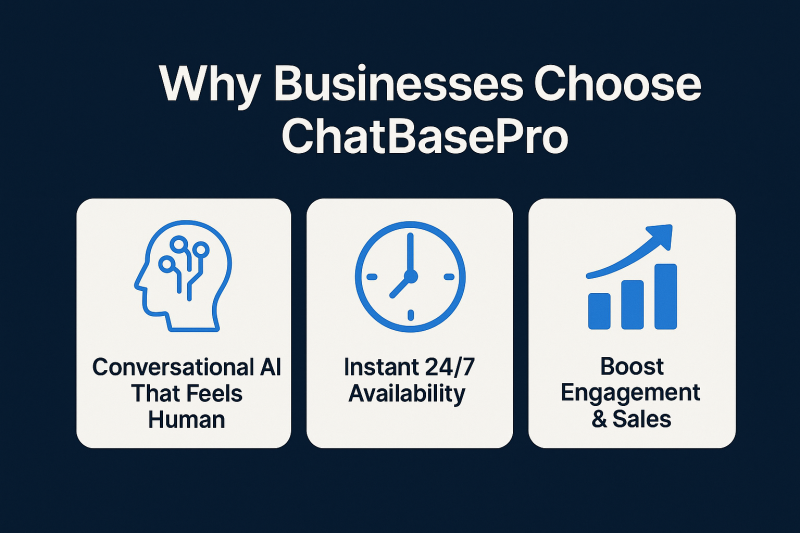 Why Businesses Choose ChatBasePro

Conversational AI That Feels Human

Instant 24/7 Availability

Boost Engagement & Sales